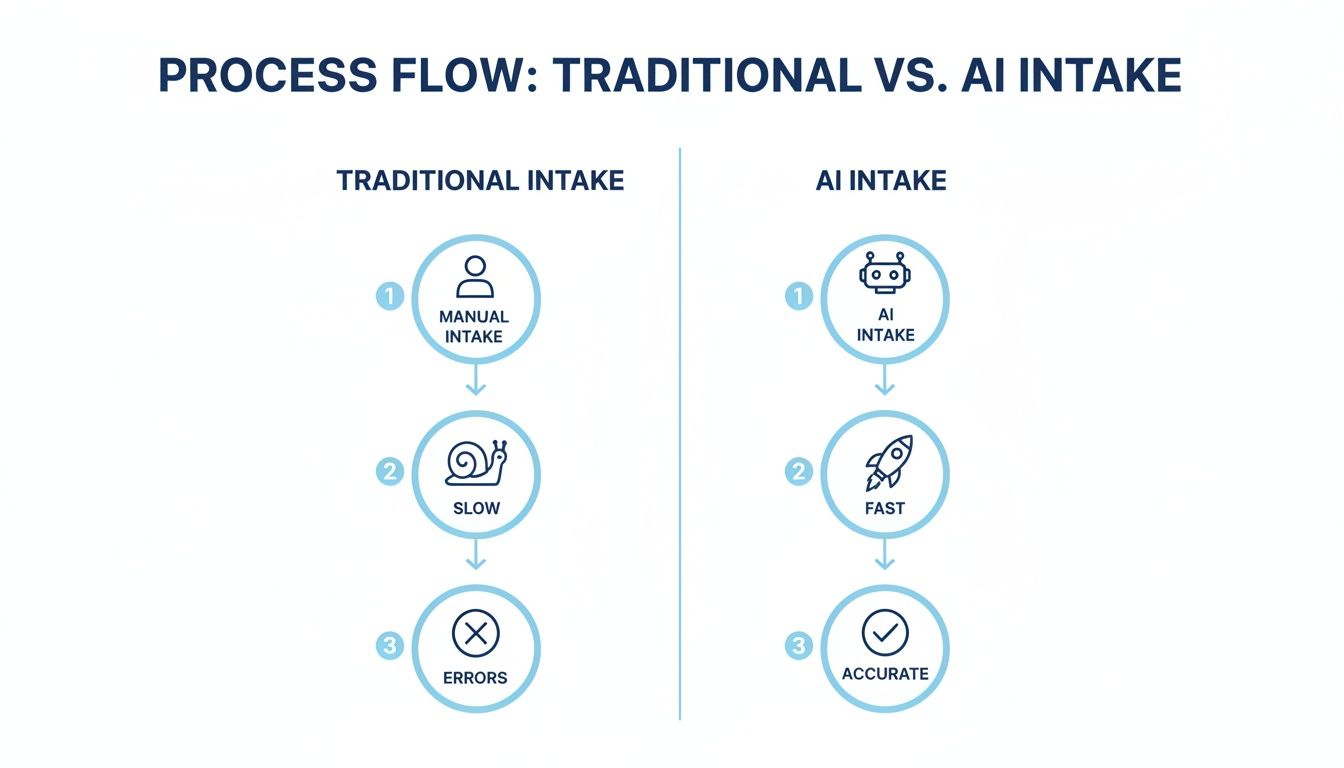 PROCESS FLOW: TRADITIONAL VS. AI INTAKE

TRADITIONAL INTAKE

1 MANUAL INTAKE

2 SLOW

3 ERRORS

AI INTAKE

1 AI INTAKE

2 FAST

3 ACCURATE